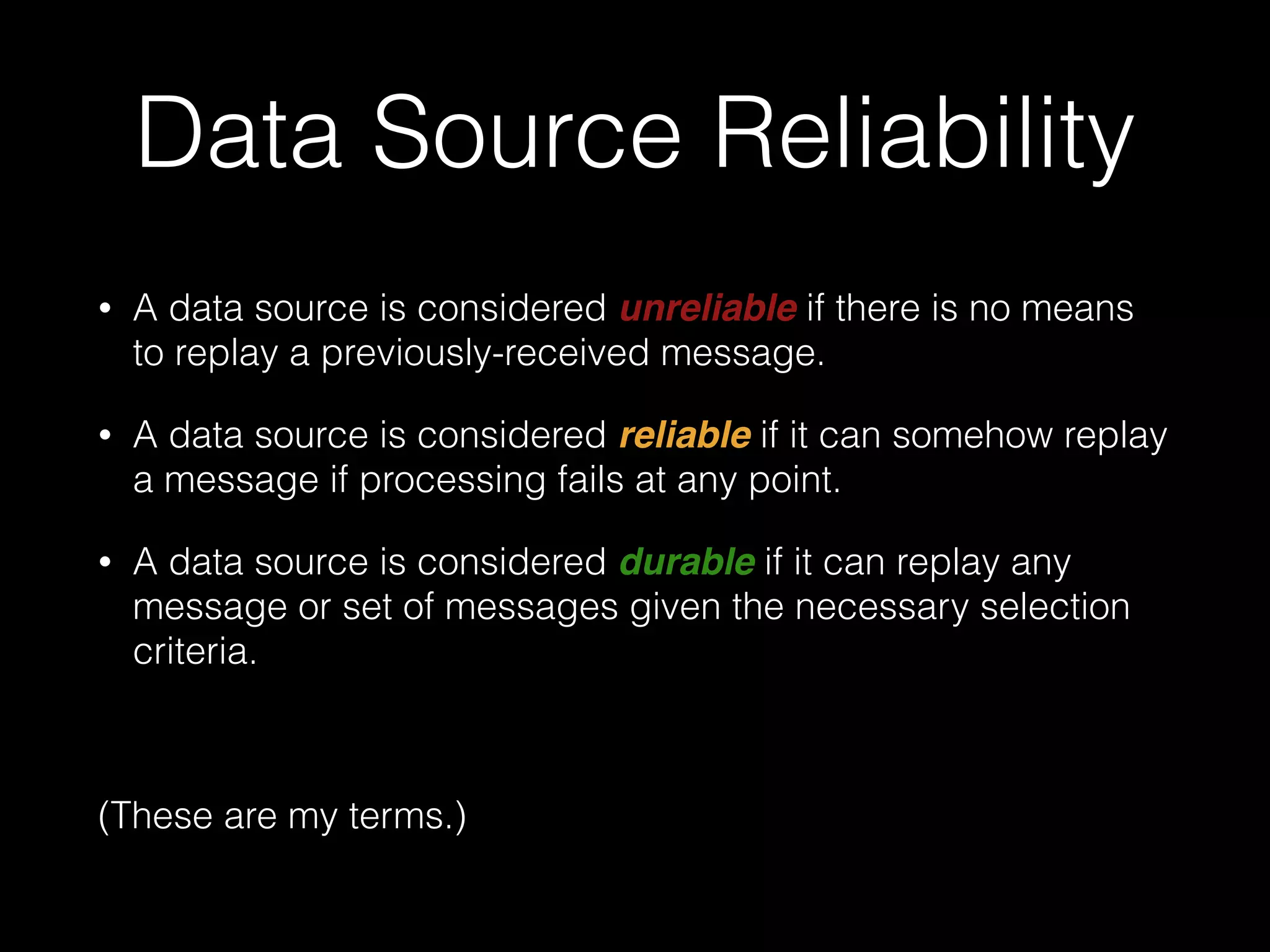 Data Source Reliability

• A data source is considered unreliable if there is no means to replay a previously-received message.

• A data source is considered reliable if it can somehow replay a message if processing fails at any point.

• A data source is considered durable if it can replay any message or set of messages given the necessary selection criteria.

(These are my terms.)